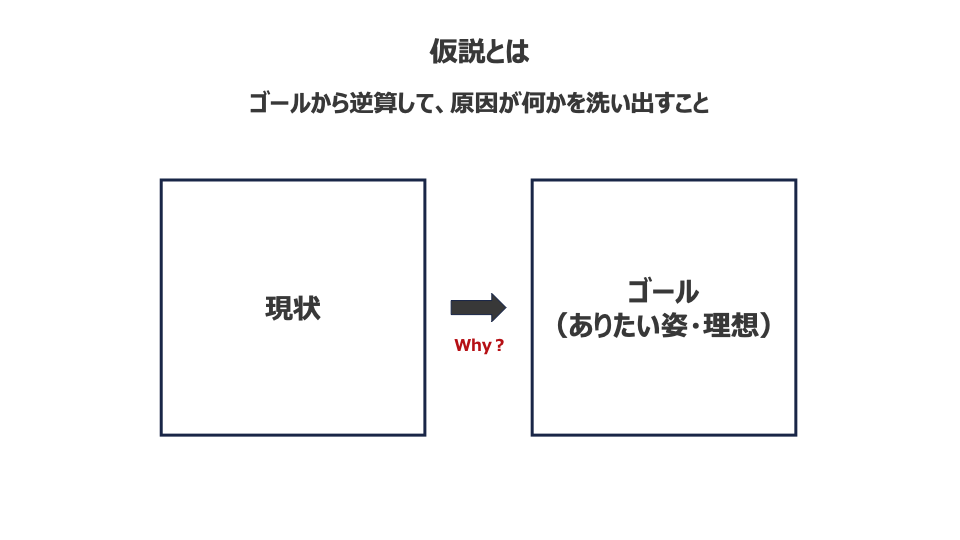 仮説とは

ゴールから逆算して、原因が何かを洗い出すこと

現状

Why？

ゴール
（ありたい姿・理想）